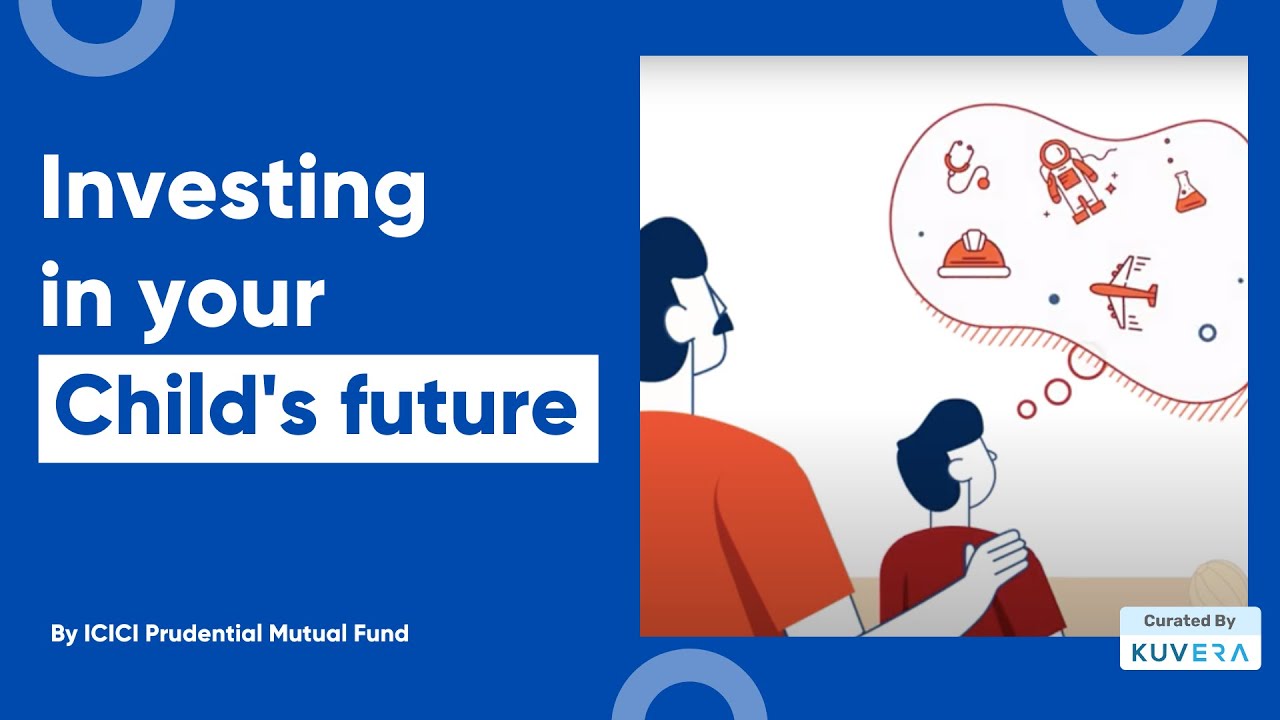 Investing in your Child's future

By ICICI Prudential Mutual Fund

Curated By
KUVERA